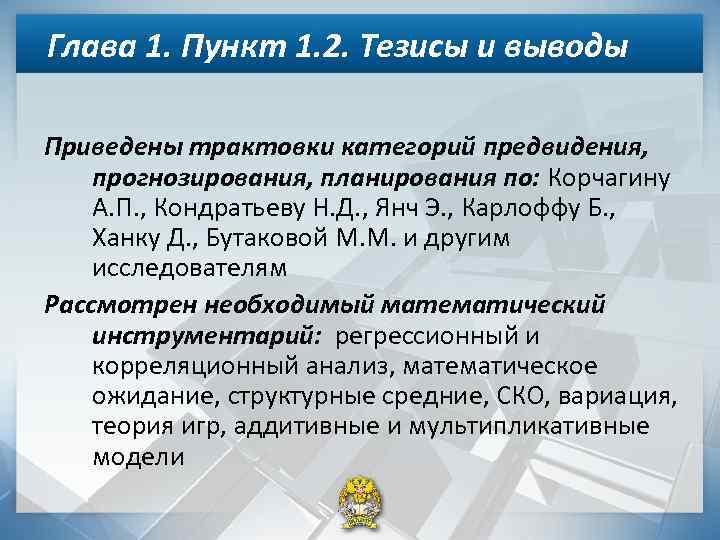 Глава 1. Пункт 1.2. Тезисы и выводы

Приведены трактовки категорий предвидения, прогнозирования, планирования по: Корчагину А.П., Кондратьеву Н.Д., Янч Э., Карлоффу Б., Ханку Д., Бутаковой М.М. и другим исследователям

Рассмотрен необходимый математический инструментарий: регрессионный и корреляционный анализ, математическое ожидание, структурные средние, СКО, вариация, теория игр, аддитивные и мультипликативные модели